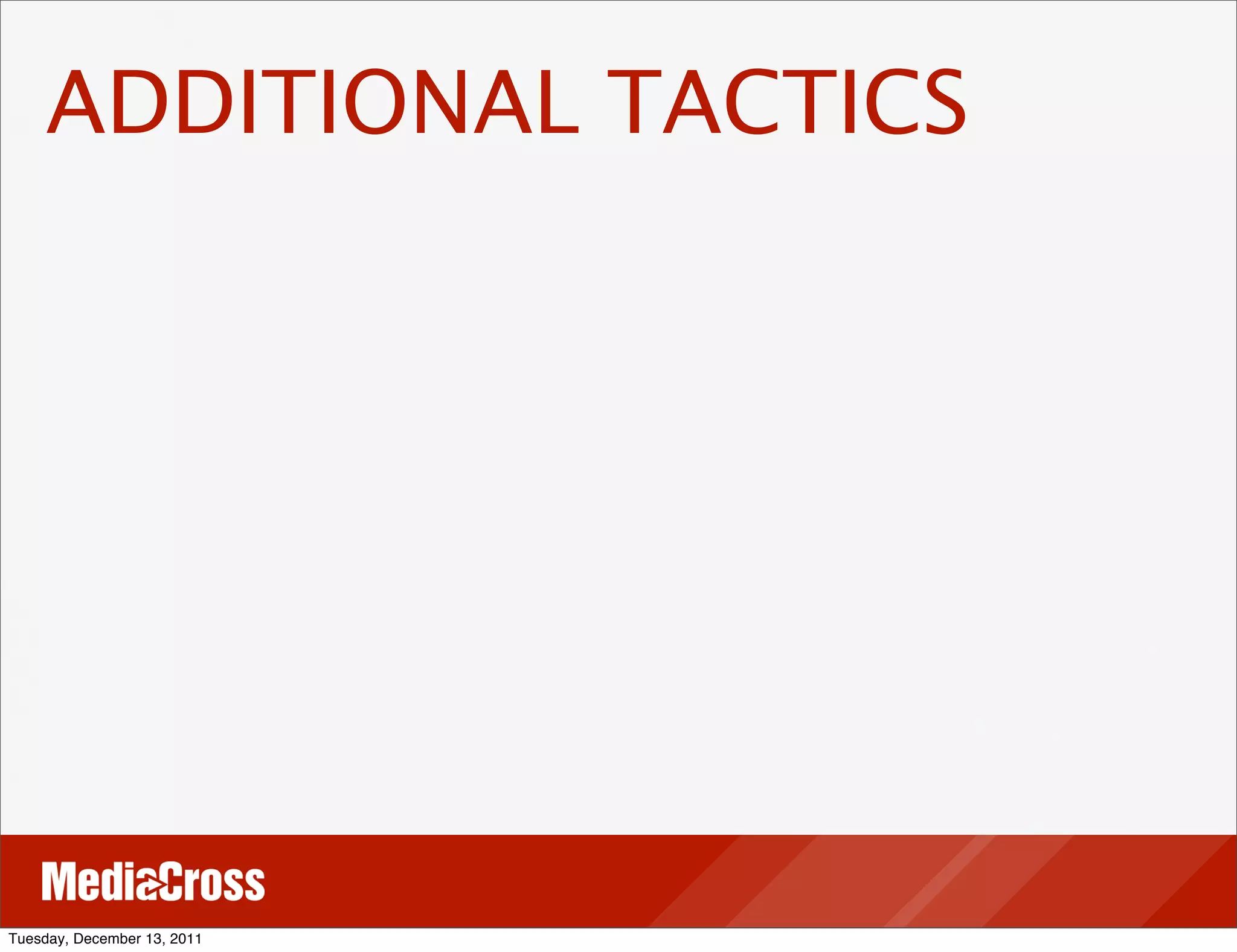 ADDITIONAL TACTICS

MediaCross

Tuesday, December 13, 2011